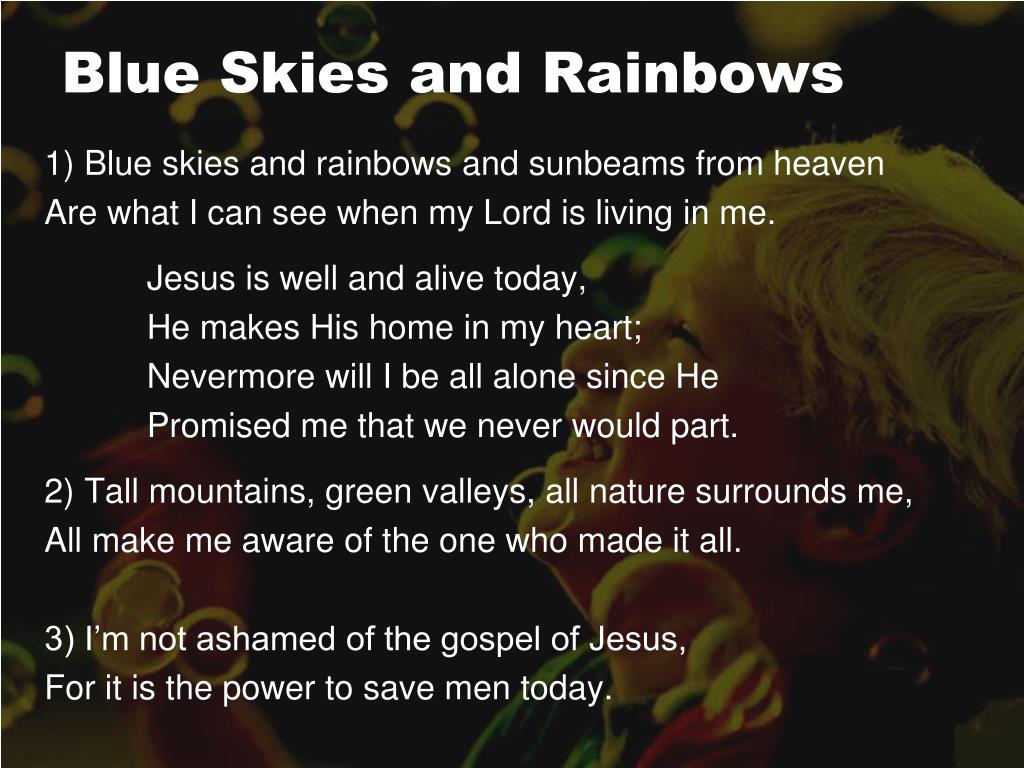 Blue Skies and Rainbows

1) Blue skies and rainbows and sunbeams from heaven
Are what I can see when my Lord is living in me.

Jesus is well and alive today,
He makes His home in my heart;
Nevermore will I be all alone since He
Promised me that we never would part.

2) Tall mountains, green valleys, all nature surrounds me,
All make me aware of the one who made it all.

3) I’m not ashamed of the gospel of Jesus,
For it is the power to save men today.